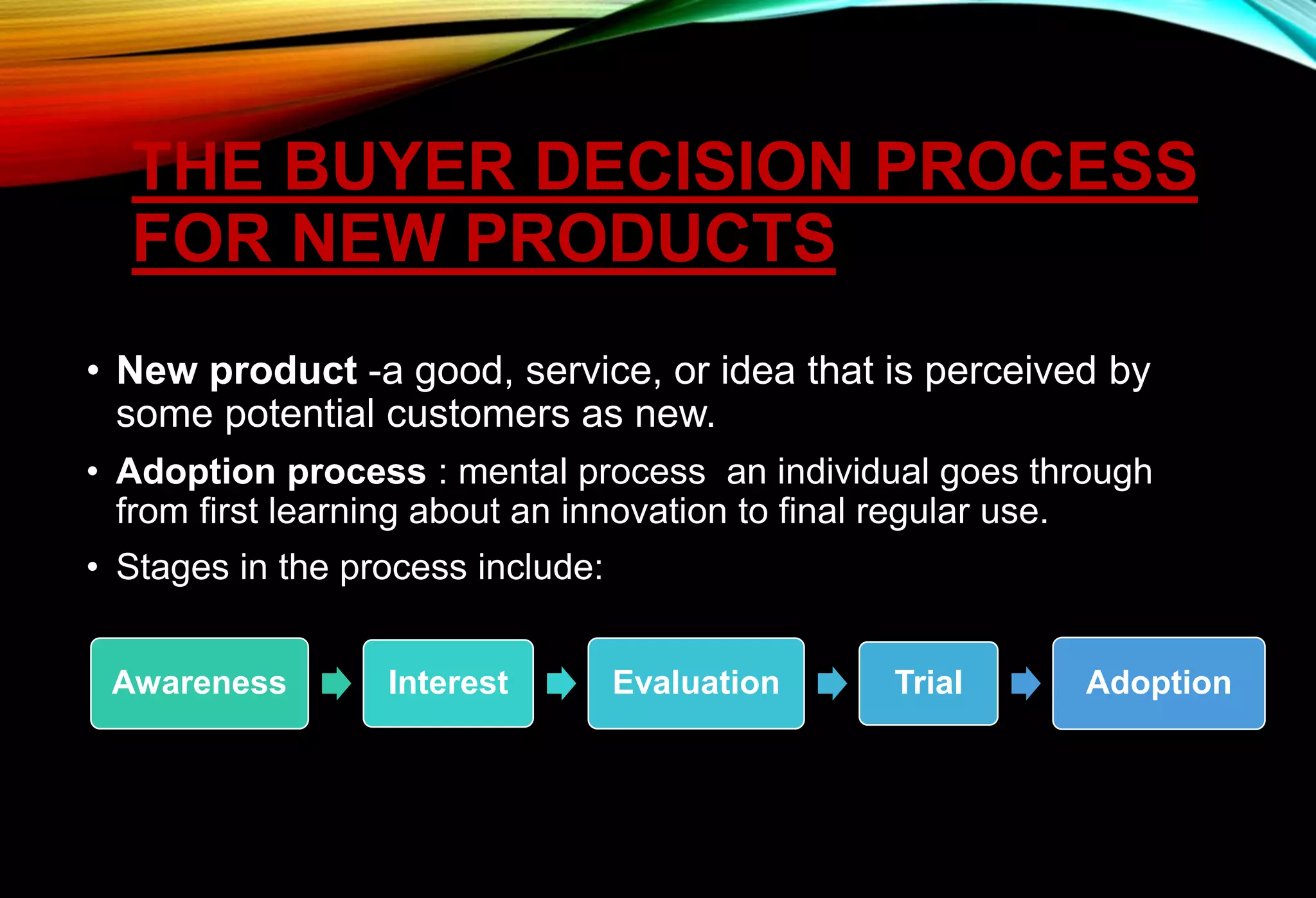 THE BUYER DECISION PROCESS FOR NEW PRODUCTS

• New product -a good, service, or idea that is perceived by some potential customers as new.

• Adoption process : mental process an individual goes through from first learning about an innovation to final regular use.

• Stages in the process include:

Awareness

Interest

Evaluation

Trial

Adoption